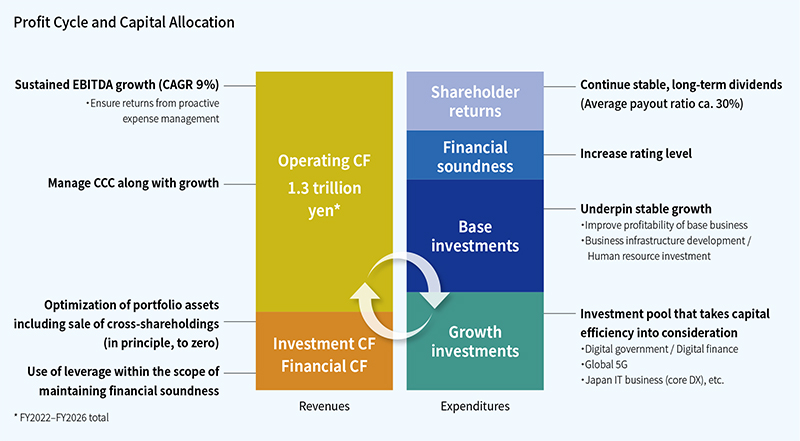 Profit Cycle and Capital Allocation

Sustained EBITDA growth (CAGR 9%)
・Ensure returns from proactive expense management

Manage CCC along with growth

Optimization of portfolio assets including sale of cross-shareholdings (in principle, to zero)

Use of leverage within the scope of maintaining financial soundness

Operating CF
1.3 trillion yen*

Investment CF
Financial CF

Revenues

Shareholder returns

Financial soundness

Base investments

Growth investments

Expenditures

Continue stable, long-term dividends (Average payout ratio ca. 30%)

Increase rating level

Underpin stable growth
・Improve profitability of base business
・Business infrastructure development / Human resource investment

Investment pool that takes capital efficiency into consideration
・Digital government / Digital finance
・Global 5G
・Japan IT business (core DX), etc.

* FY2022–FY2026 total